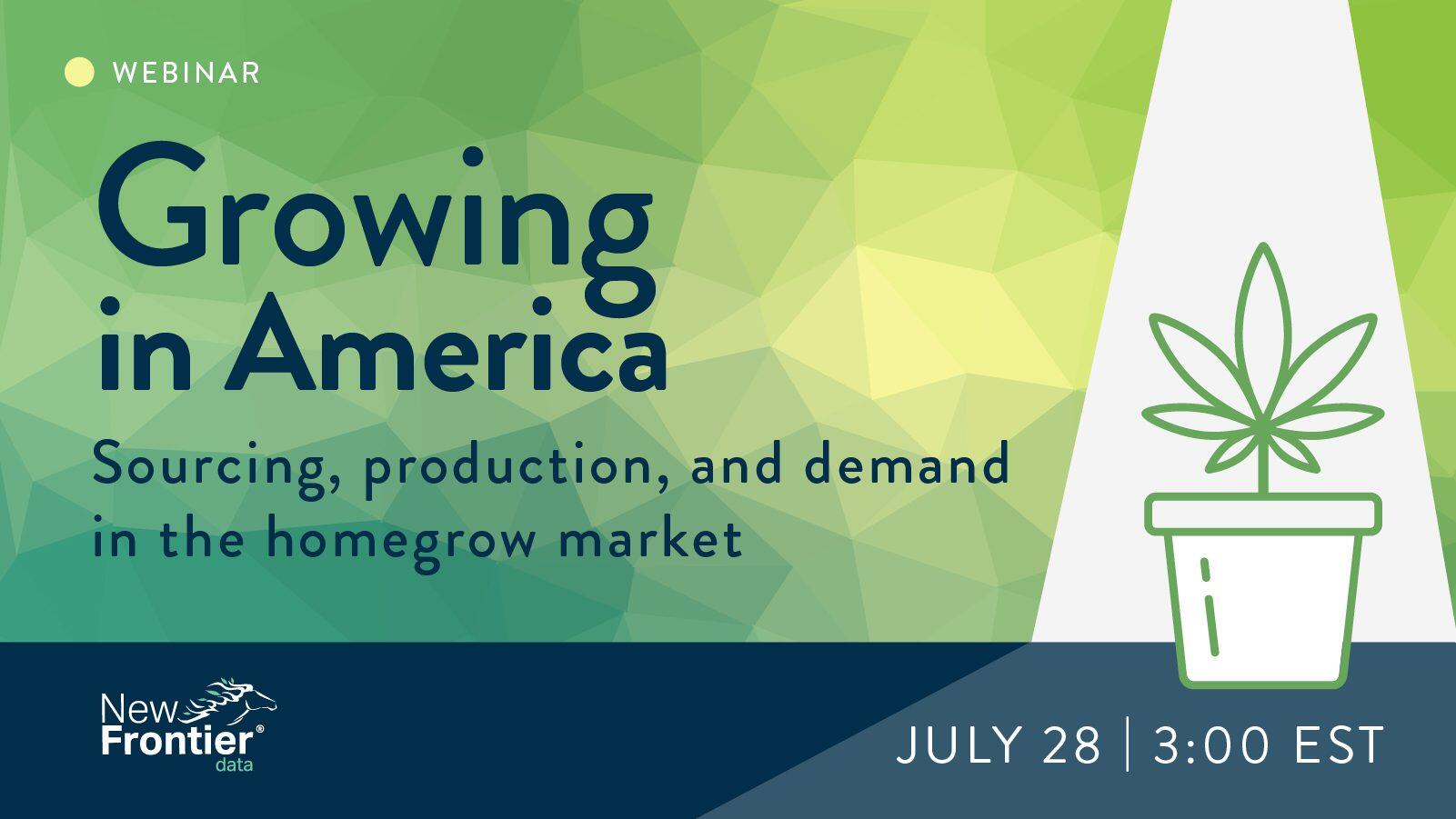 WEBINAR

Growing in America

Sourcing, production, and demand in the homegrow market

New Frontier® data

JULY 28 | 3:00 EST